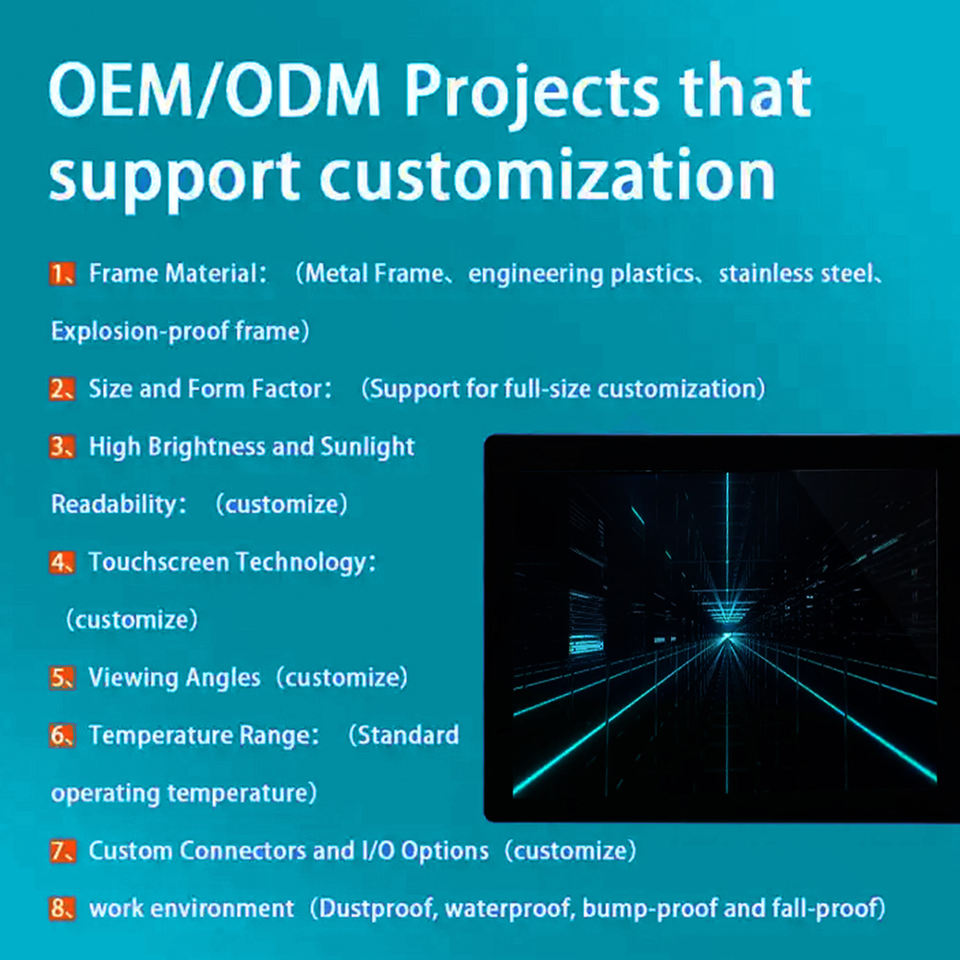 OEM/ODM Projects that support customization

1、Frame Material：（Metal Frame、engineering plastics、stainless steel、Explosion-proof frame）

2、Size and Form Factor：（Support for full-size customization）

3、High Brightness and Sunlight Readability：（customize）

4、Touchscreen Technology：（customize）

5、Viewing Angles（customize）

6、Temperature Range：（Standard operating temperature）

7、Custom Connectors and I/O Options（customize）

8、work environment（Dustproof, waterproof, bump-proof and fall-proof）